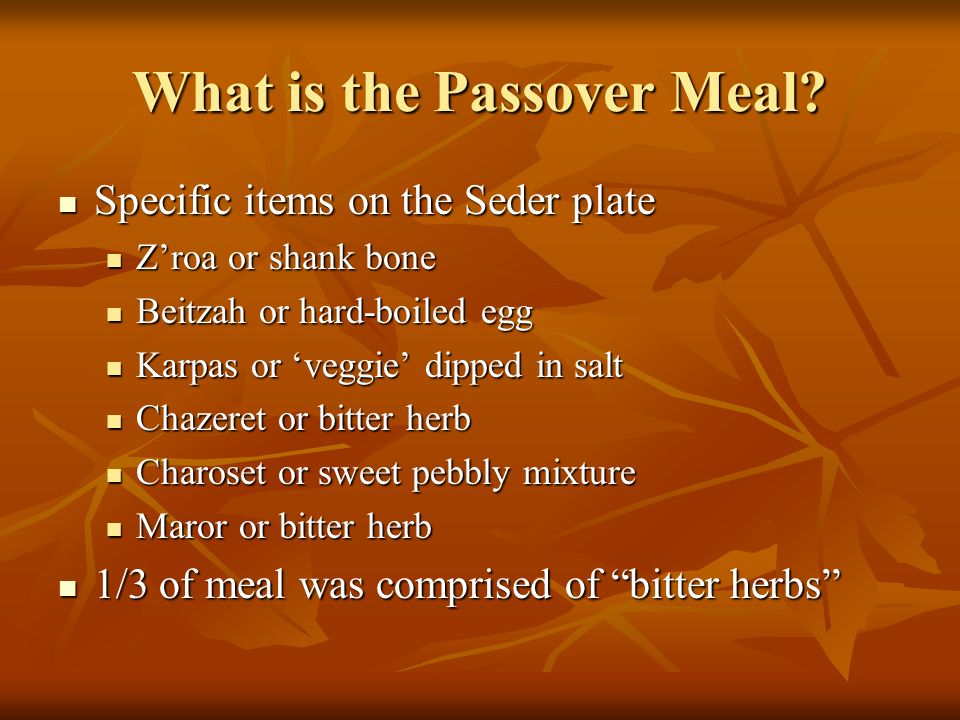 What is the Passover Meal?

- Specific items on the Seder plate
  - Z’roa or shank bone
  - Beitzah or hard-boiled egg
  - Karpas or ‘veggie’ dipped in salt
  - Chazeret or bitter herb
  - Charoset or sweet pebbly mixture
  - Maror or bitter herb
- 1/3 of meal was comprised of “bitter herbs”